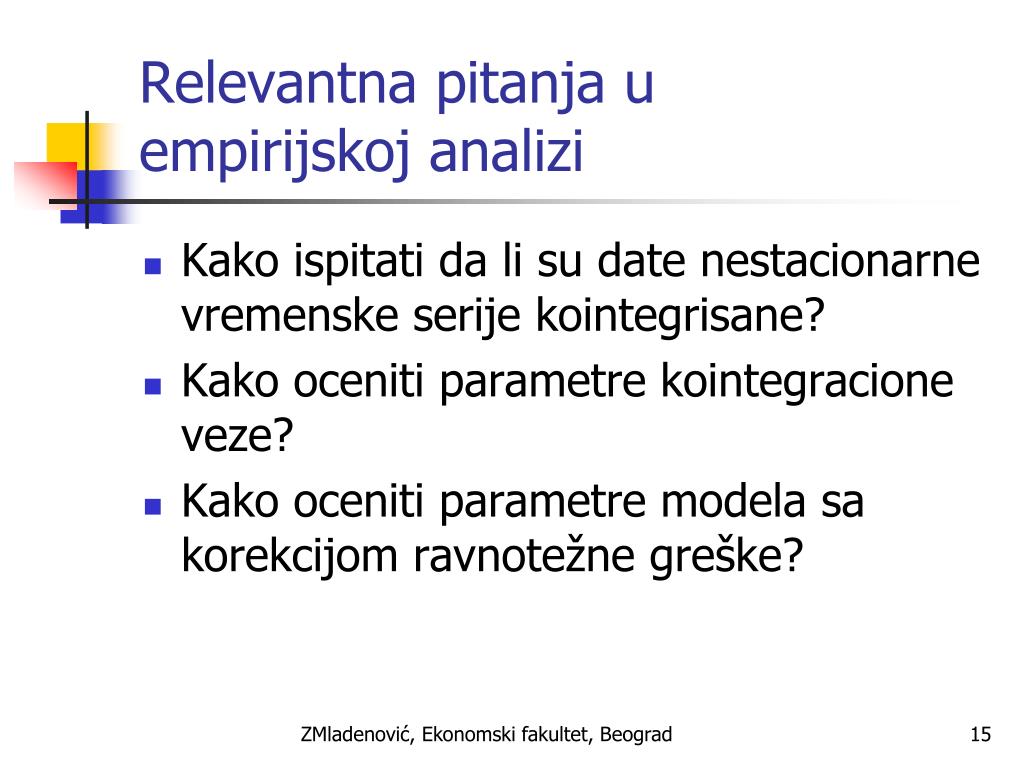 Relevantna pitanja u empirijskoj analizi

- Kako ispitati da li su date nestacionarne vremenske serije kointegrisane?
- Kako oceniti parametre kointegracione veze?
- Kako oceniti parametre modela sa korekcijom ravnotežne greške?

ZMladenović, Ekonomski fakultet, Beograd

15